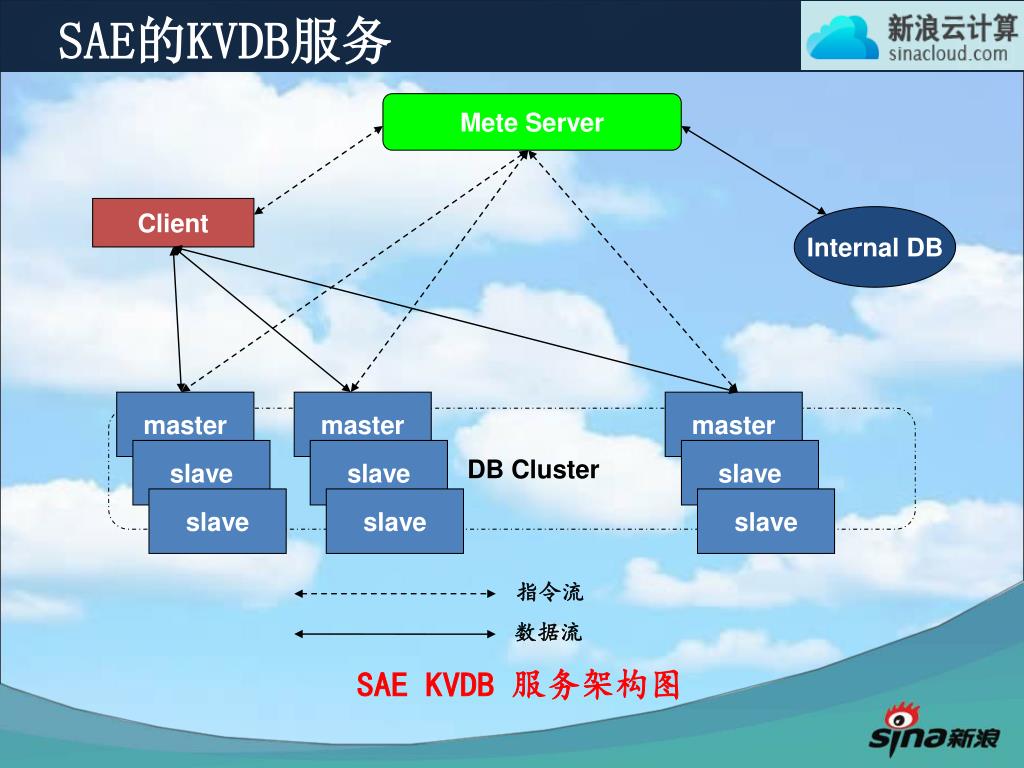 SAE的KVDB服务

新浪云计算
sinacloud.com

Mete Server

Client

Internal DB

master
slave
slave

master
slave
slave

DB Cluster

master
slave
slave

指令流

数据流

SAE KVDB 服务架构图

sina新浪